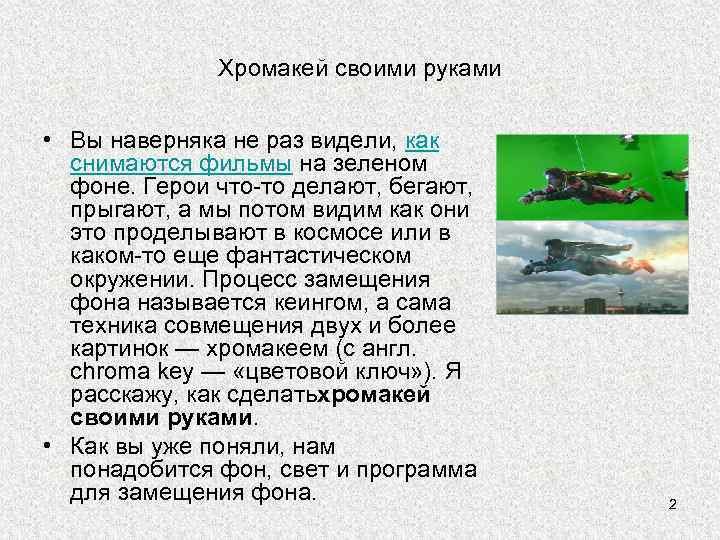 Хромакей своими руками

• Вы наверняка не раз видели, как снимаются фильмы на зеленом фоне. Герои что-то делают, бегают, прыгают, а мы потом видим как они это проделывают в космосе или в каком-то еще фантастическом окружении. Процесс замещения фона называется кеингом, а сама техника совмещения двух и более картинок — хромакеем (с англ. chroma key — «цветовой ключ»). Я расскажу, как сделатьхромакей своими руками.

• Как вы уже поняли, нам понадобится фон, свет и программа для замещения фона.

2